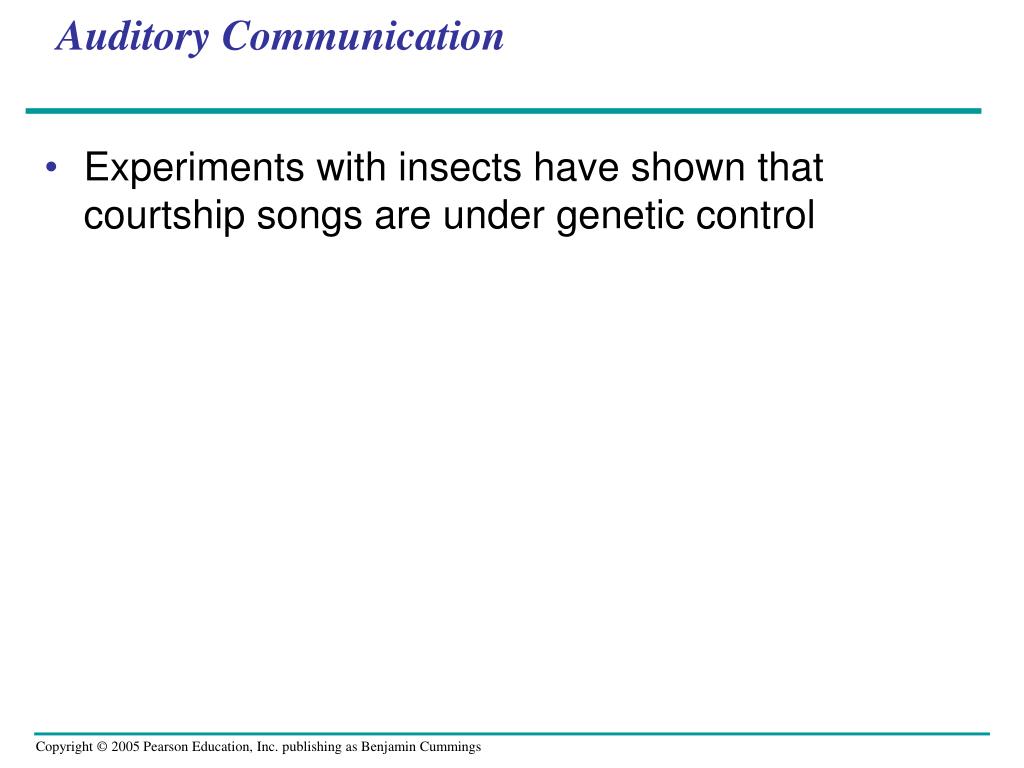 Auditory Communication

• Experiments with insects have shown that courtship songs are under genetic control

Copyright © 2005 Pearson Education, Inc. publishing as Benjamin Cummings